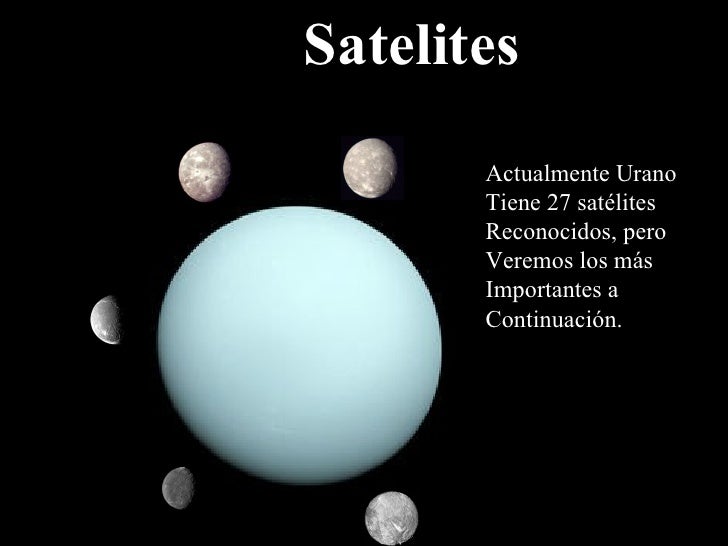 Satelites

Actualmente Urano Tiene 27 satélites Reconocidos, pero Veremos los más Importantes a Continuación.